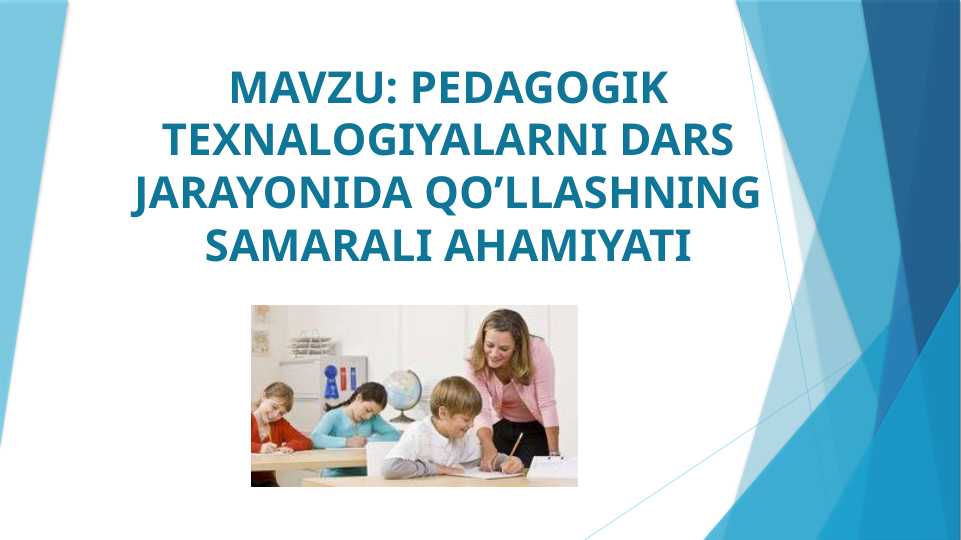 MAVZU: PEDAGOGIK TEXNALOGIYALARNI DARS JARAYONIDA QO’LLASHNING SAMARALI AHAMIYATI